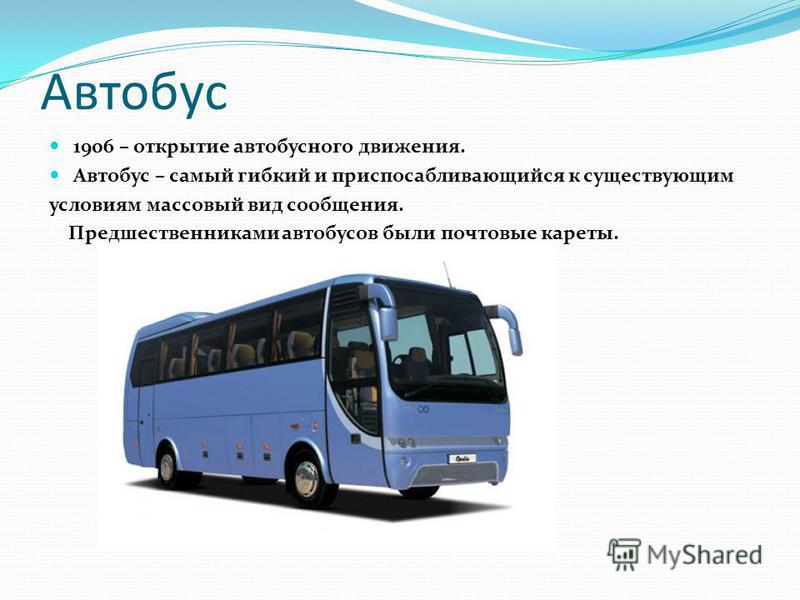 Автобус

1906 – открытие автобусного движения.

Автобус – самый гибкий и приспосабливающийся к существующим условиям массовый вид сообщения.

Предшественниками автобусов были почтовые кареты.

MyShared